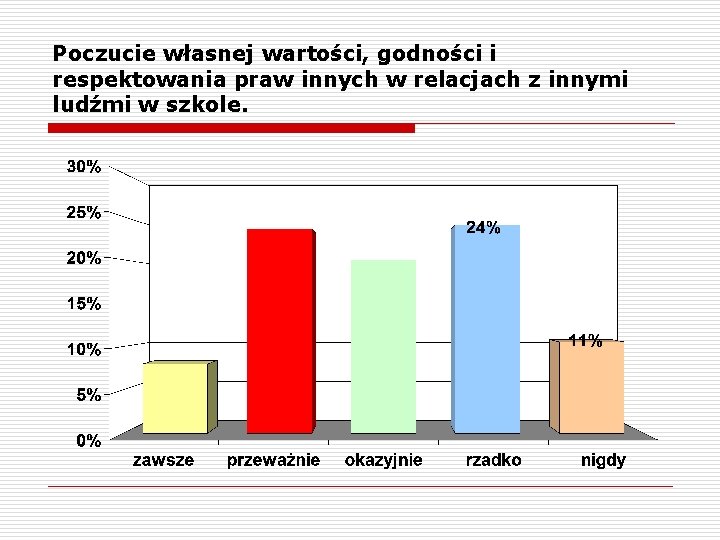 Poczucie własnej wartości, godności i respektowania praw innych w relacjach z innymi ludźmi w szkole.

30%
25%
20%
15%
10%
5%
0%

24%
11%

zawsze
przeważnie
okazyjnie
rzadko
nigdy